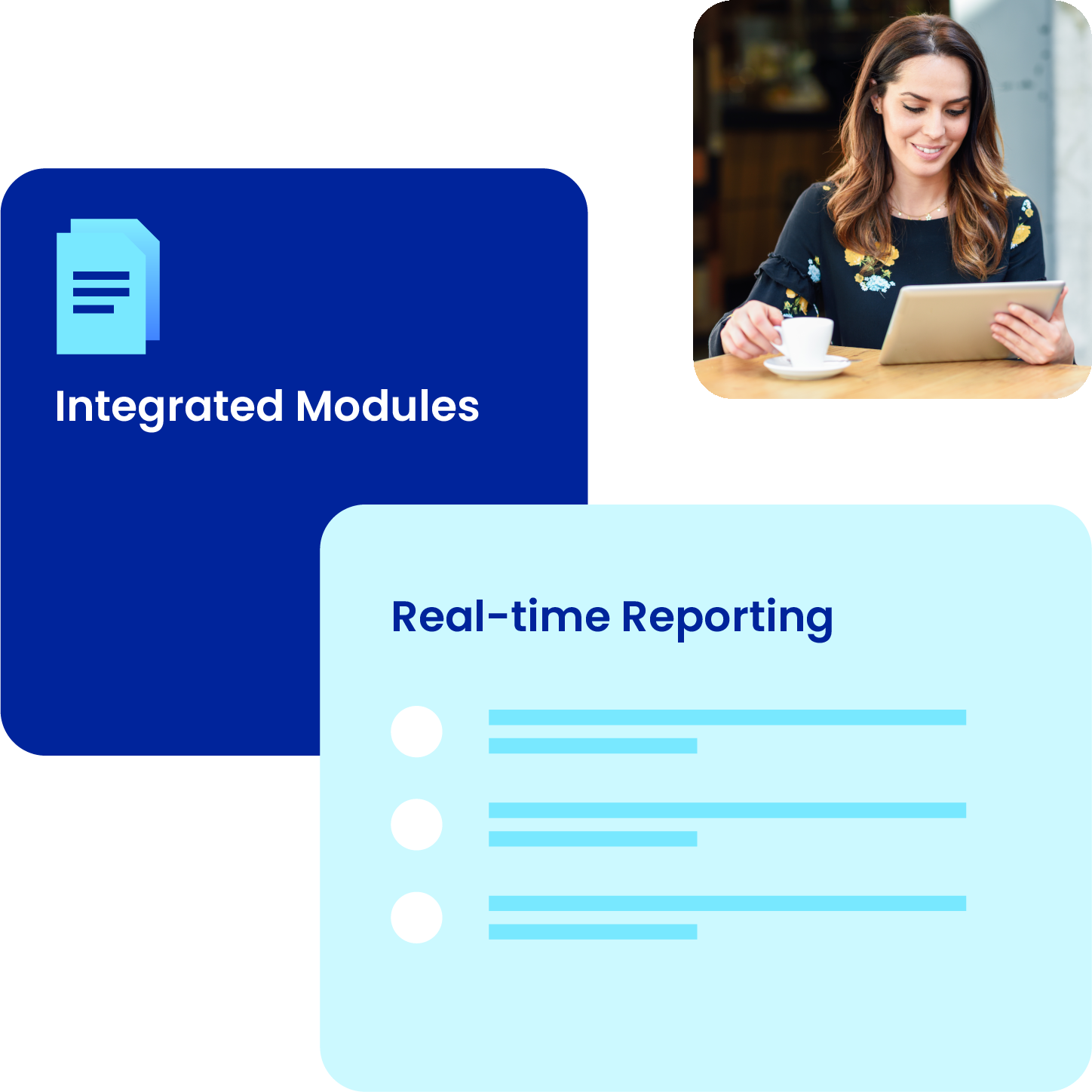 Integrated Modules

Real-time Reporting